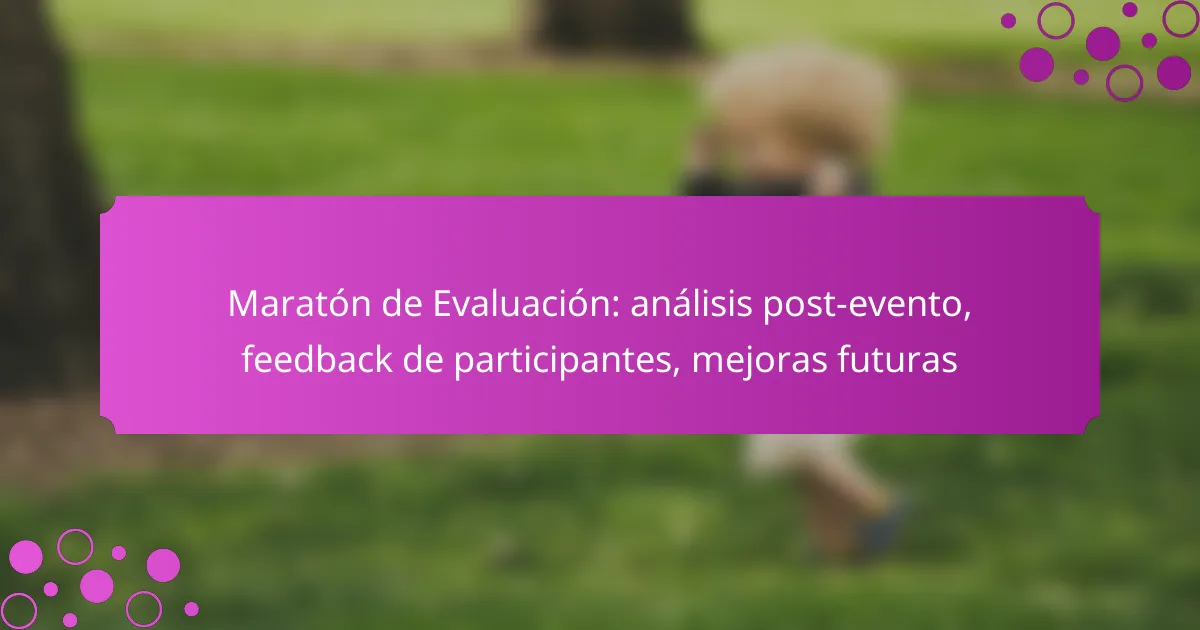 Maratón de Evaluación: análisis post-evento, feedback de participantes, mejoras futuras